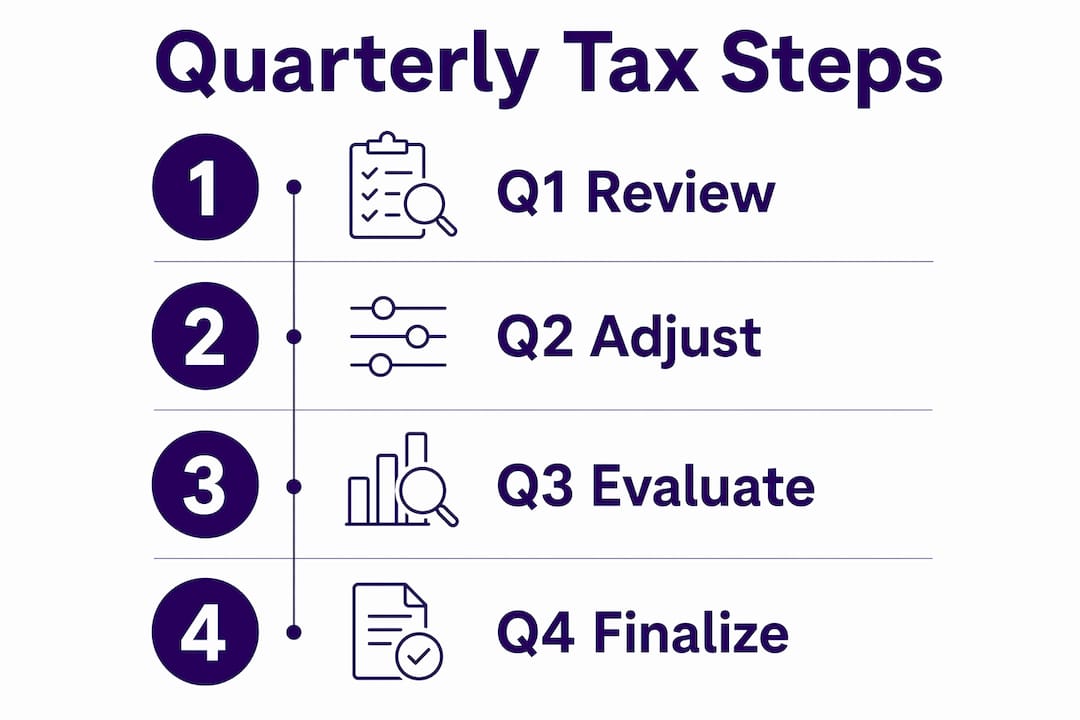 Quarterly Tax Steps

1 Q1 Review

2 Q2 Adjust

3 Q3 Evaluate

4 Q4 Finalize